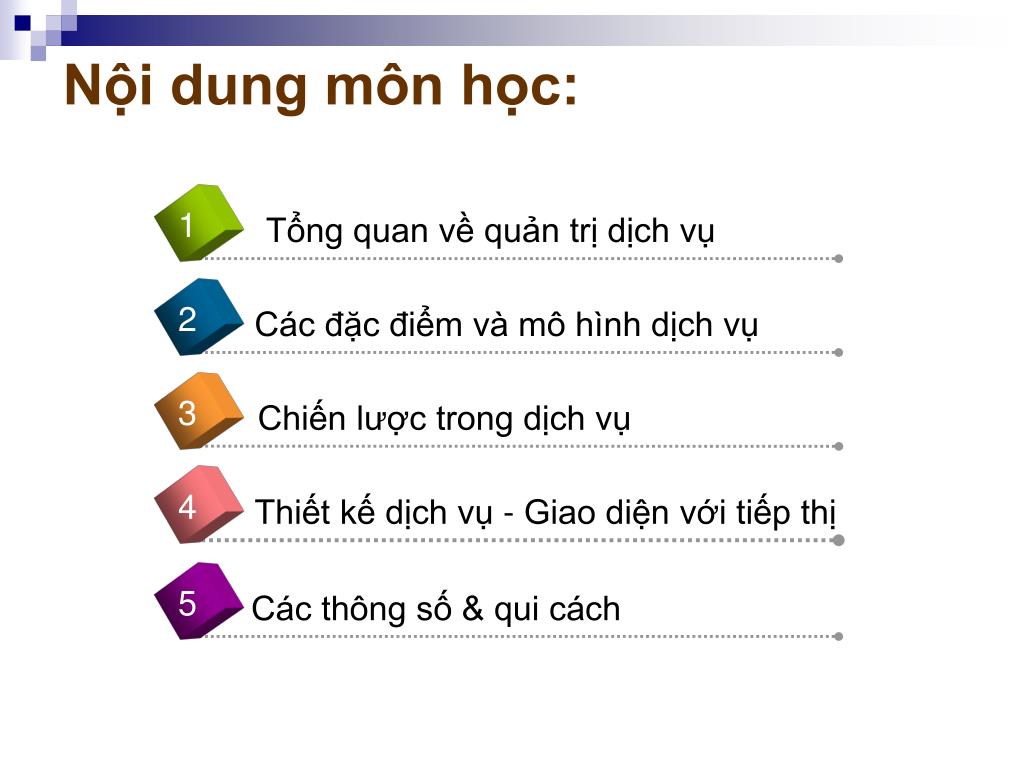 Nội dung môn học:

1 Tổng quan về quản trị dịch vụ

2 Các đặc điểm và mô hình dịch vụ

3 Chiến lược trong dịch vụ

4 Thiết kế dịch vụ - Giao diện với tiếp thị

5 Các thông số & qui cách